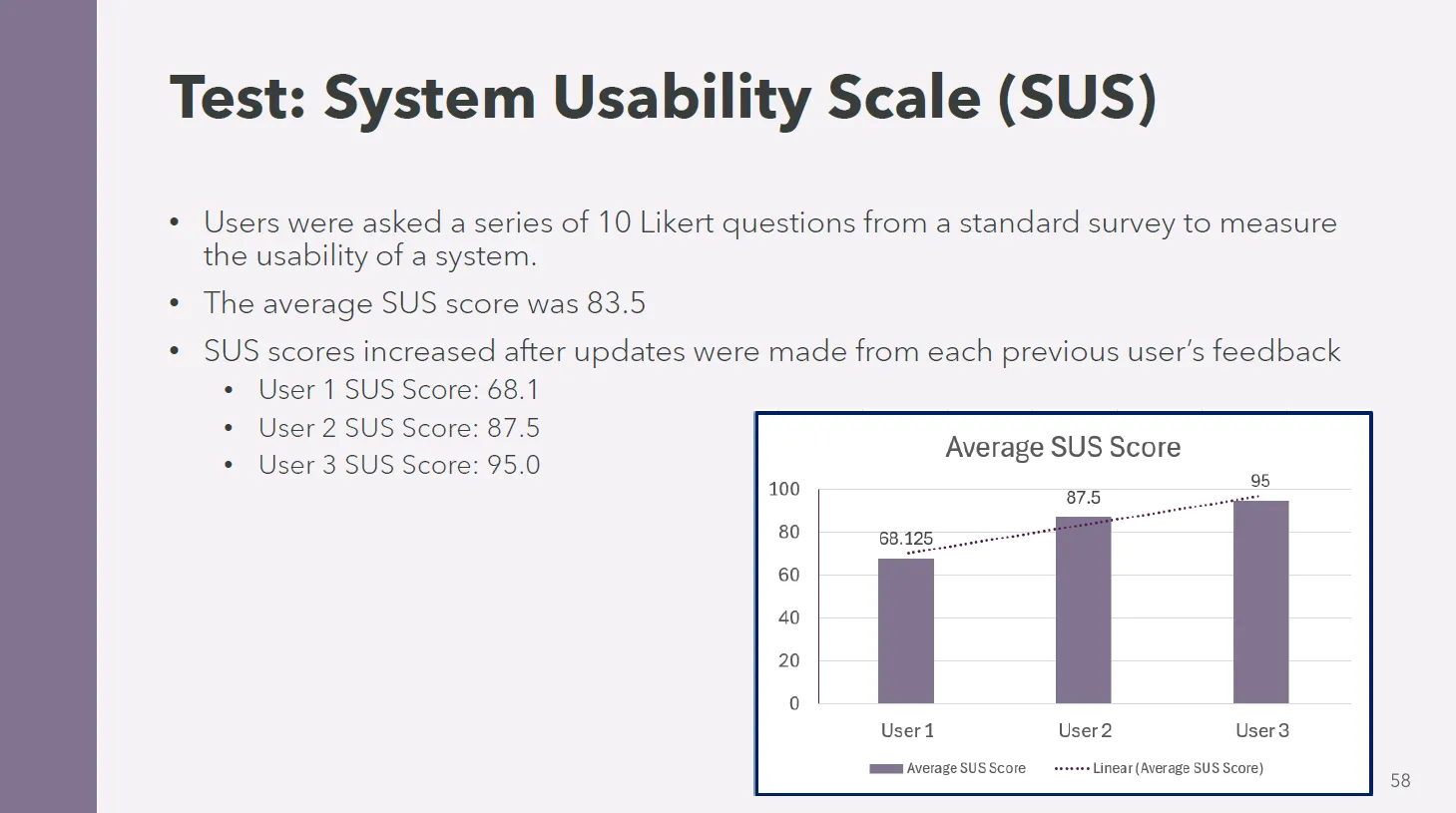 Test: System Usability Scale (SUS)

• Users were asked a series of 10 Likert questions from a standard survey to measure the usability of a system.
• The average SUS score was 83.5
• SUS scores increased after updates were made from each previous user's feedback
  • User 1 SUS Score: 68.1
  • User 2 SUS Score: 87.5
  • User 3 SUS Score: 95.0

Average SUS Score

100
80
60
40
20
0

68.125
87.5
95

User 1
User 2
User 3

Average SUS Score
Linear (Average SUS Score)

58